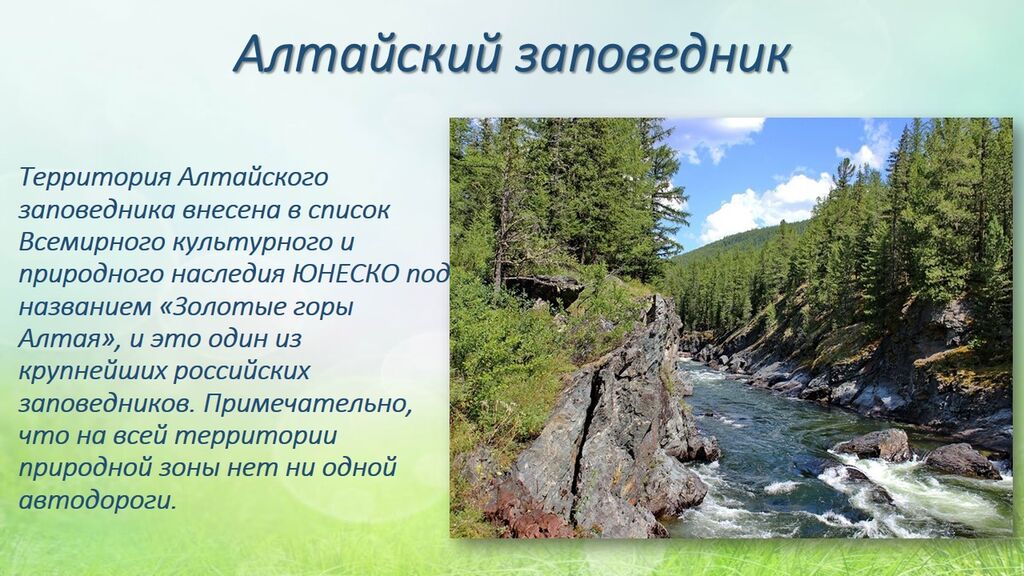 Алтайский заповедник

Территория Алтайского заповедника внесена в список Всемирного культурного и природного наследия ЮНЕСКО под названием «Золотые горы Алтая», и это один из крупнейших российских заповедников. Примечательно, что на всей территории природной зоны нет ни одной автодороги.